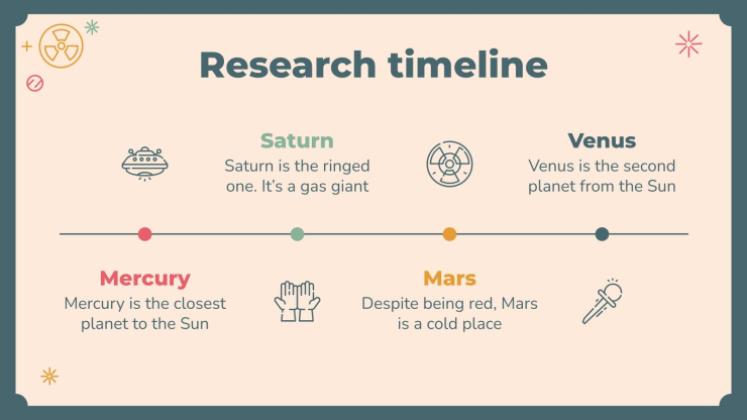 Research timeline

Saturn
Saturn is the ringed one. It's a gas giant

Venus
Venus is the second planet from the Sun

Mercury
Mercury is the closest planet to the Sun

Mars
Despite being red, Mars is a cold place